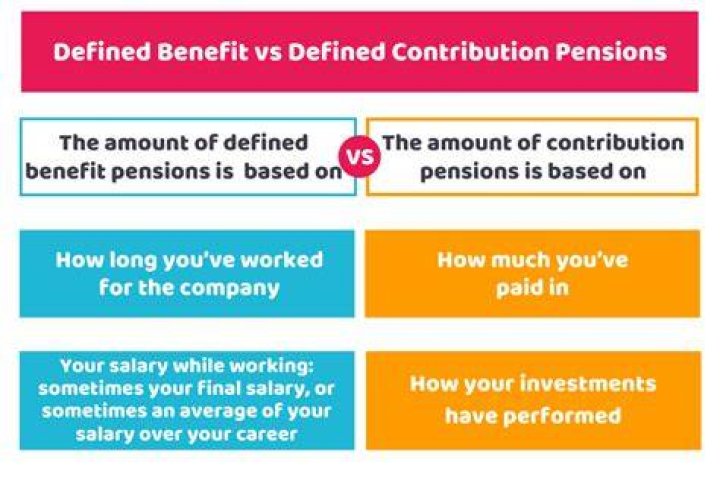 Defined Benefit vs Defined Contribution Pensions

The amount of defined benefit pensions is based on

VS

The amount of contribution pensions is based on

How long you've worked for the company

How much you've paid in

Your salary while working: sometimes your final salary, or sometimes an average of your salary over your career

How your investments have performed